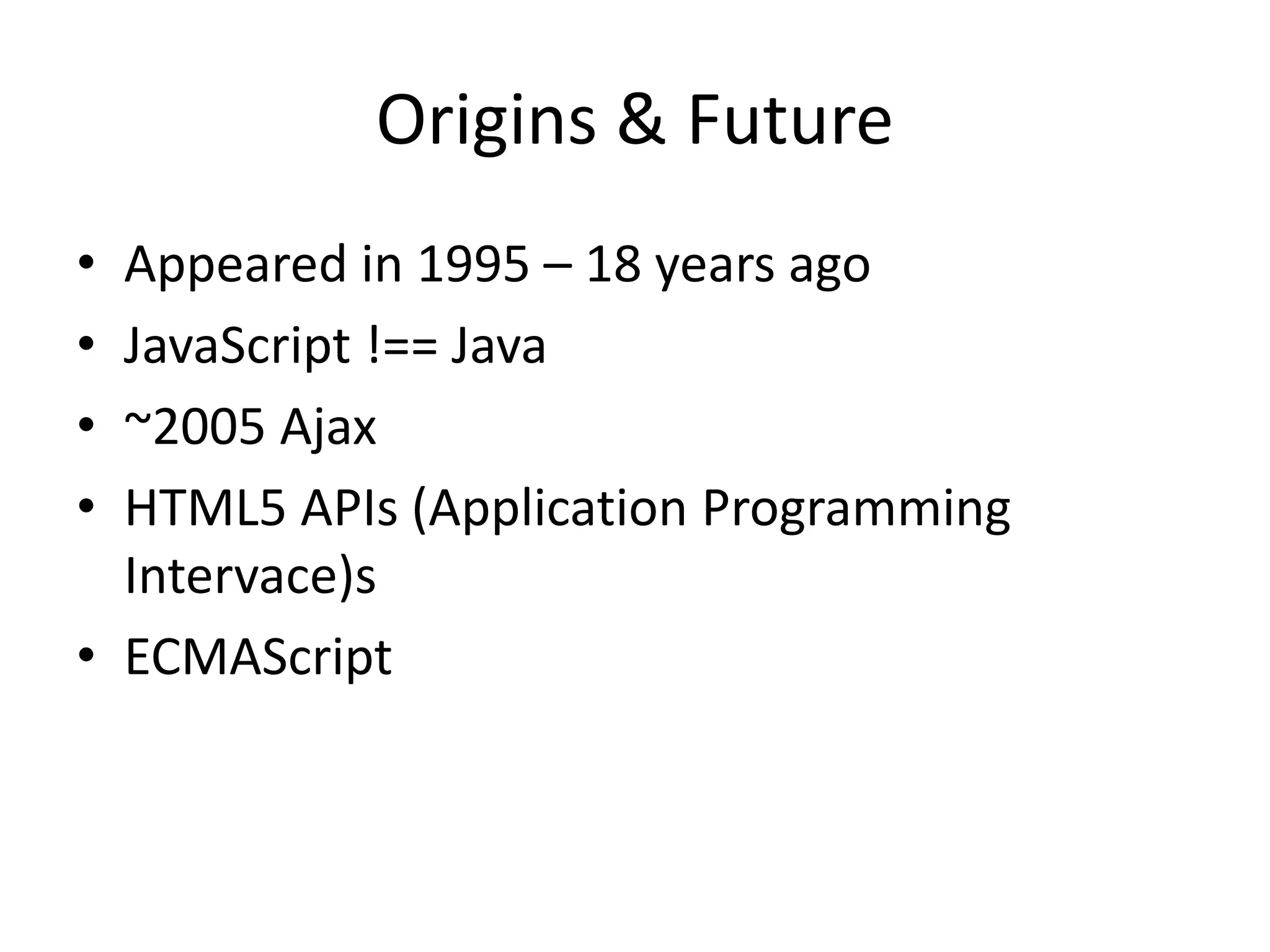 Origins & Future

• Appeared in 1995 – 18 years ago
• JavaScript !== Java
• ~2005 Ajax
• HTML5 APIs (Application Programming Intervace)s
• ECMAScript